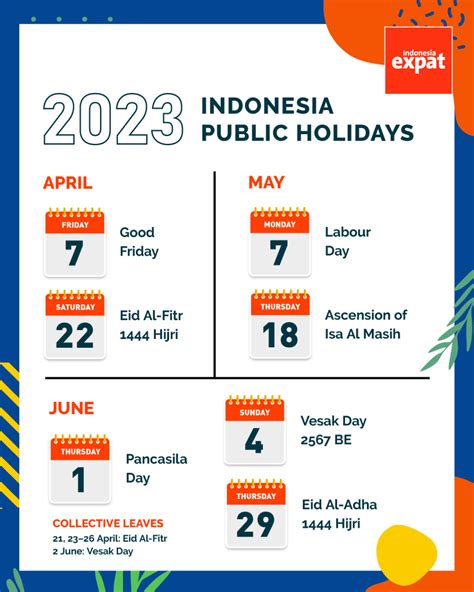 Indonesia expat

2023 INDONESIA PUBLIC HOLIDAYS

APRIL

FRIDAY 7 Good Friday

SATURDAY 22 Eid Al-Fitr 1444 Hijri

MAY

MONDAY 7 Labour Day

THURSDAY 18 Ascension of Isa Al Masih

JUNE

THURSDAY 1 Pancasila Day

SUNDAY 4 Vesak Day 2567 BE

THURSDAY 29 Eid Al-Adha 1444 Hijri

COLLECTIVE LEAVES
21, 23–26 April: Eid Al-Fitr
2 June: Vesak Day